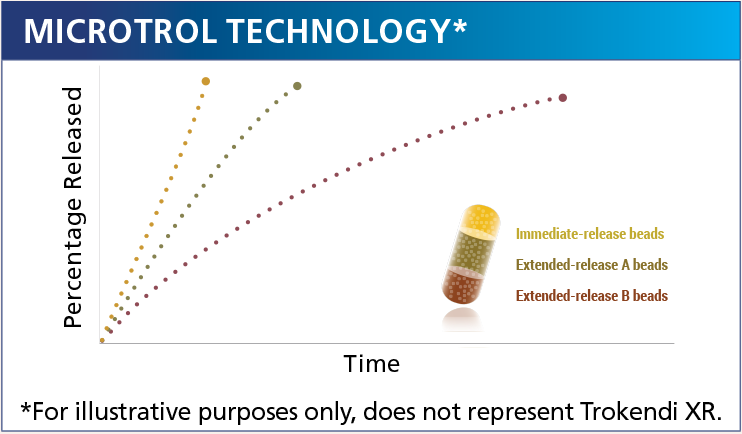 MICROTROL TECHNOLOGY*

Percentage Released

Immediate-release beads
Extended-release A beads
Extended-release B beads

Time

*For illustrative purposes only, does not represent Trokendi XR.